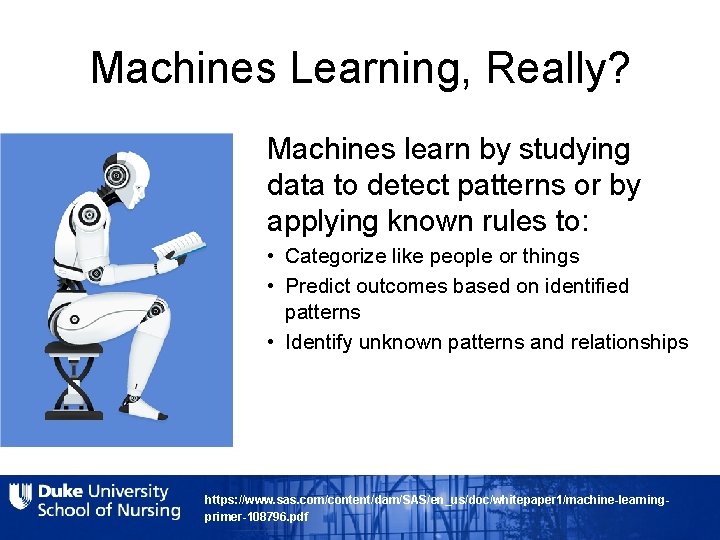 Machines Learning, Really?

Machines learn by studying data to detect patterns or by applying known rules to:

• Categorize like people or things
• Predict outcomes based on identified patterns
• Identify unknown patterns and relationships

Duke University School of Nursing

https://www.sas.com/content/dam/SAS/en_us/doc/whitepaper1/machine-learning-primer-108796.pdf